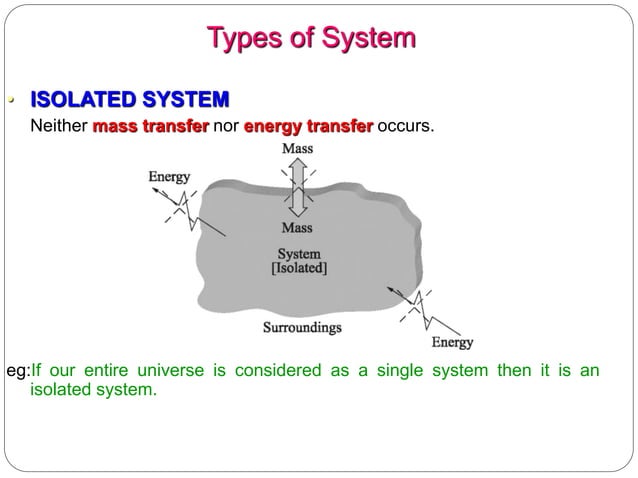 Types of System

• ISOLATED SYSTEM
Neither mass transfer nor energy transfer occurs.

Mass
Energy
Mass
System
[Isolated]
Surroundings
Energy

eg:If our entire universe is considered as a single system then it is an isolated system.